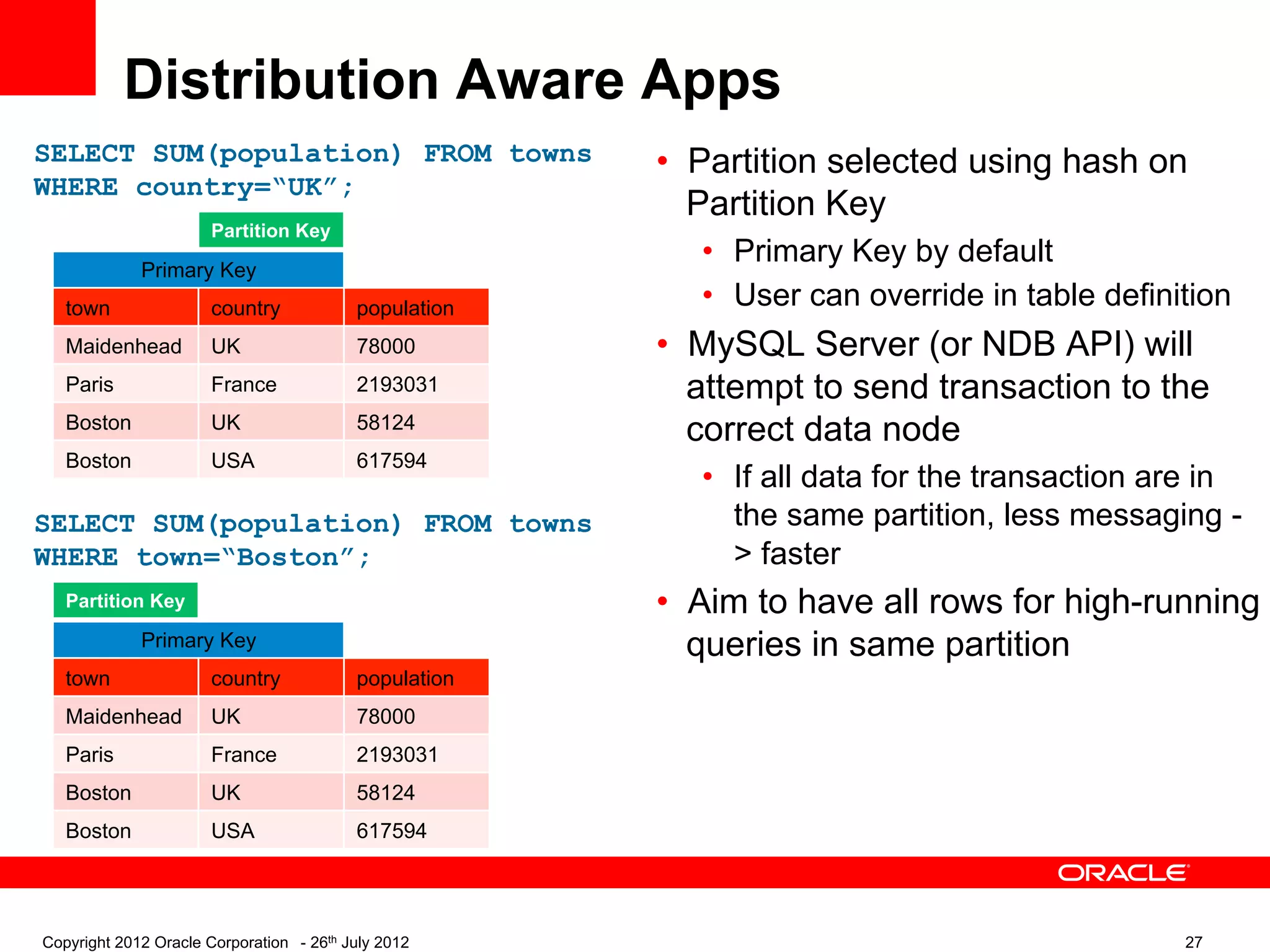 Distribution Aware Apps

SELECT SUM(population) FROM towns WHERE country=“UK”;

Partition Key

Primary Key

| town | country | population |
|---|---|---|
| Maidenhead | UK | 78000 |
| Paris | France | 2193031 |
| Boston | UK | 58124 |
| Boston | USA | 617594 |

SELECT SUM(population) FROM towns WHERE town=“Boston”;

Partition Key

Primary Key

| town | country | population |
|---|---|---|
| Maidenhead | UK | 78000 |
| Paris | France | 2193031 |
| Boston | UK | 58124 |
| Boston | USA | 617594 |

• Partition selected using hash on Partition Key
  • Primary Key by default
  • User can override in table definition
• MySQL Server (or NDB API) will attempt to send transaction to the correct data node
  • If all data for the transaction are in the same partition, less messaging -> faster
• Aim to have all rows for high-running queries in same partition

ORACLE

Copyright 2012 Oracle Corporation - 26th July 2012

27